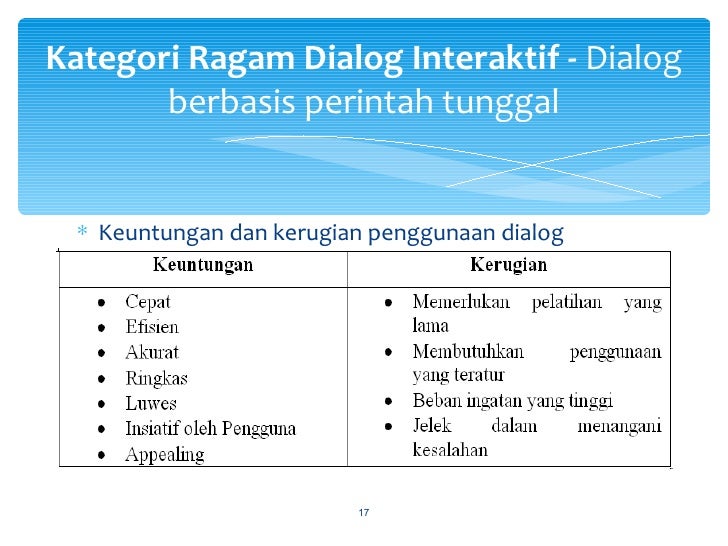 Kategori Ragam Dialog Interaktif - Dialog berbasis perintah tunggal

* Keuntungan dan kerugian penggunaan dialog

| Keuntungan | Kerugian |
|---|---|
| • Cepat<br>• Efisien<br>• Akurat<br>• Ringkas<br>• Luwes<br>• Insiatif oleh Pengguna<br>• Appealing | • Memerlukan pelatihan yang lama<br>• Membutuhkan penggunaan yang teratur<br>• Beban ingatan yang tinggi<br>• Jelek dalam menangani kesalahan |

17